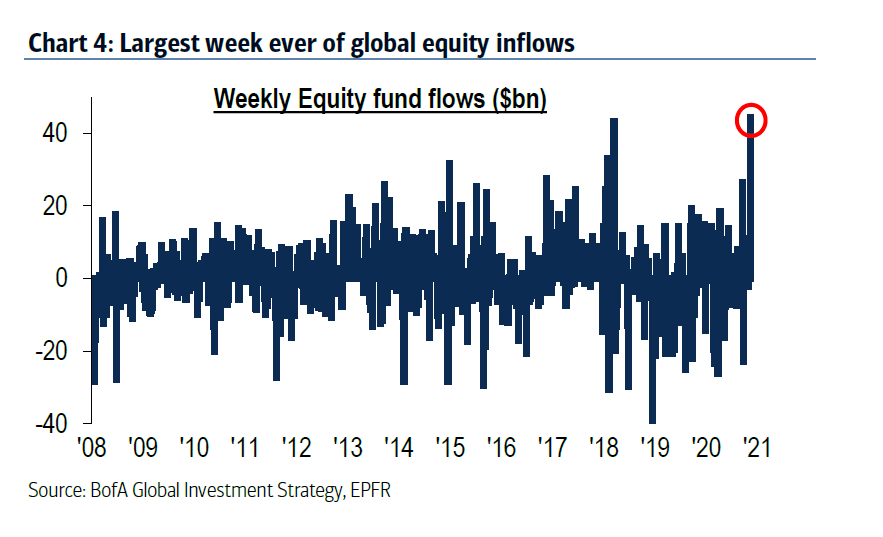 Chart 4: Largest week ever of global equity inflows

Weekly Equity fund flows ($bn)

40
20
0
-20
-40

'08 '09 '10 '11 '12 '13 '14 '15 '16 '17 '18 '19 '20 '21

Source: BofA Global Investment Strategy, EPFR